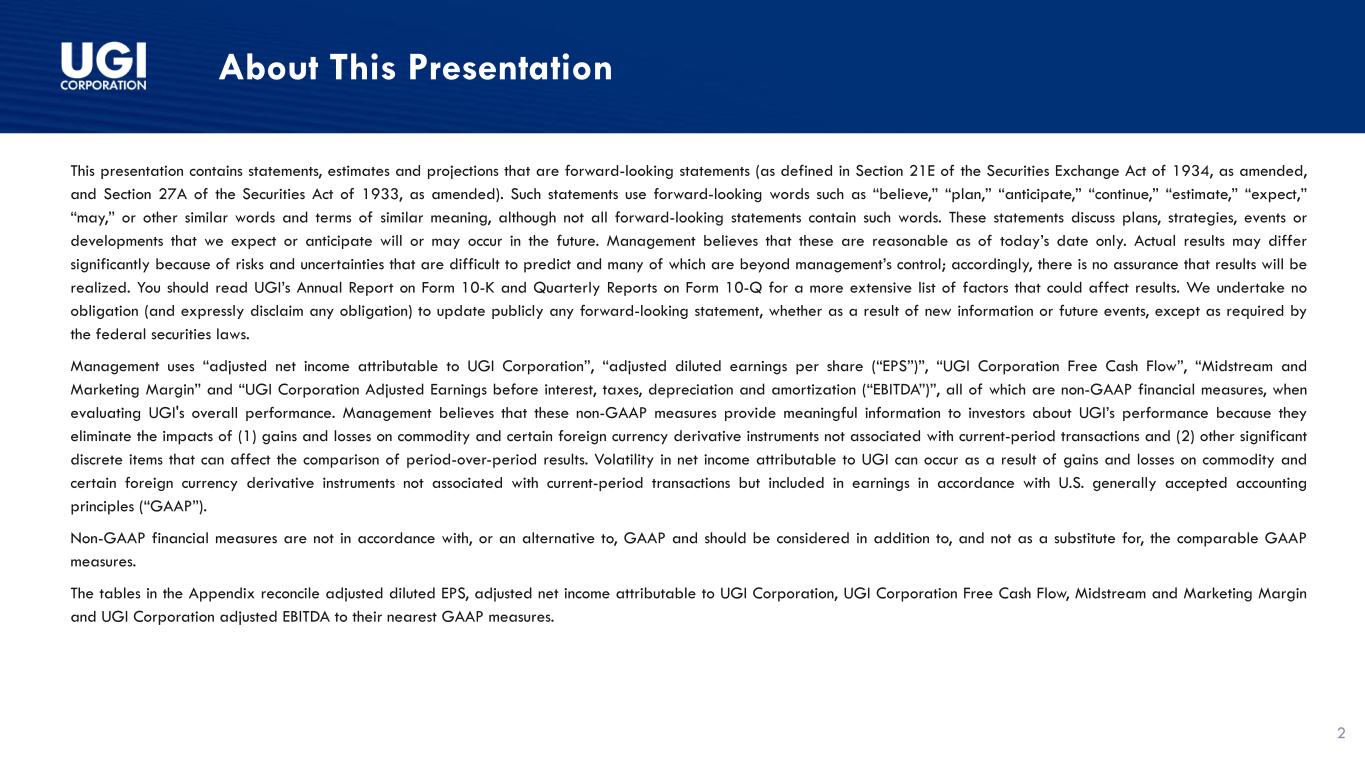 UGI CORPORATION

About This Presentation

This presentation contains statements, estimates and projections that are forward-looking statements (as defined in Section 21E of the Securities Exchange Act of 1934, as amended, and Section 27A of the Securities Act of 1933, as amended). Such statements use forward-looking words such as “believe,” “plan,” “anticipate,” “continue,” “estimate,” “expect,” “may,” or other similar words and terms of similar meaning, although not all forward-looking statements contain such words. These statements discuss plans, strategies, events or developments that we expect or anticipate will or may occur in the future. Management believes that these are reasonable as of today’s date only. Actual results may differ significantly because of risks and uncertainties that are difficult to predict and many of which are beyond management’s control; accordingly, there is no assurance that results will be realized. You should read UGI’s Annual Report on Form 10-K and Quarterly Reports on Form 10-Q for a more extensive list of factors that could affect results. We undertake no obligation (and expressly disclaim any obligation) to update publicly any forward-looking statement, whether as a result of new information or future events, except as required by the federal securities laws.

Management uses “adjusted net income attributable to UGI Corporation”, “adjusted diluted earnings per share (“EPS”)”, “UGI Corporation Free Cash Flow”, “Midstream and Marketing Margin” and “UGI Corporation Adjusted Earnings before interest, taxes, depreciation and amortization (“EBITDA”)”, all of which are non-GAAP financial measures, when evaluating UGI's overall performance. Management believes that these non-GAAP measures provide meaningful information to investors about UGI’s performance because they eliminate the impacts of (1) gains and losses on commodity and certain foreign currency derivative instruments not associated with current-period transactions and (2) other significant discrete items that can affect the comparison of period-over-period results. Volatility in net income attributable to UGI can occur as a result of gains and losses on commodity and certain foreign currency derivative instruments not associated with current-period transactions but included in earnings in accordance with U.S. generally accepted accounting principles (“GAAP”).

Non-GAAP financial measures are not in accordance with, or an alternative to, GAAP and should be considered in addition to, and not as a substitute for, the comparable GAAP measures.

The tables in the Appendix reconcile adjusted diluted EPS, adjusted net income attributable to UGI Corporation, UGI Corporation Free Cash Flow, Midstream and Marketing Margin and UGI Corporation adjusted EBITDA to their nearest GAAP measures.

2